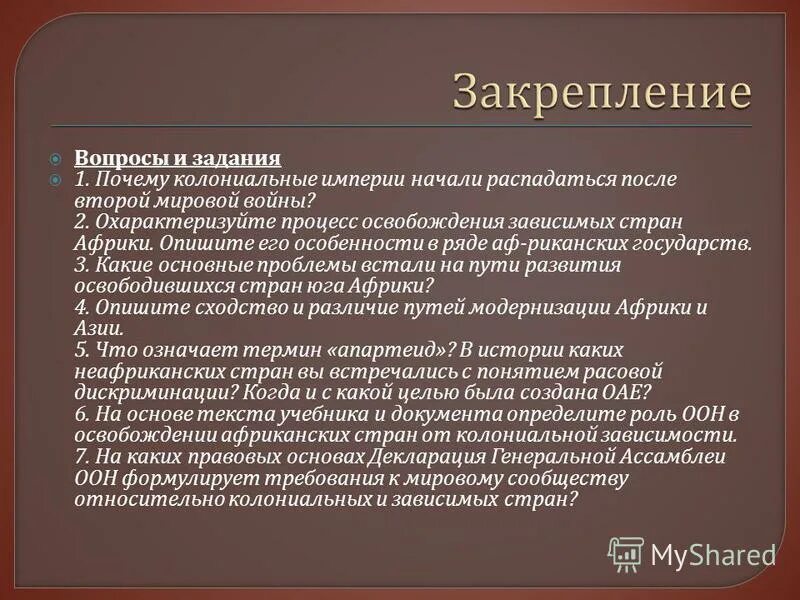 Закрепление

Вопросы и задания

1. Почему колониальные империи начали распадаться после второй мировой войны?
2. Охарактеризуйте процесс освобождения зависимых стран Африки. Опишите его особенности в ряде аф-риканских государств.
3. Какие основные проблемы встали на пути развития освободившихся стран юга Африки?
4. Опишите сходство и различие путей модернизации Африки и Азии.
5. Что означает термин «апартеид»? В истории каких неафриканских стран вы встречались с понятием расовой дискриминации? Когда и с какой целью была создана ОАЕ?
6. На основе текста учебника и документа определите роль ООН в освобождении африканских стран от колониальной зависимости.
7. На каких правовых основах Декларация Генеральной Ассамблеи ООН формулирует требования к мировому сообществу относительно колониальных и зависимых стран?

MyShared